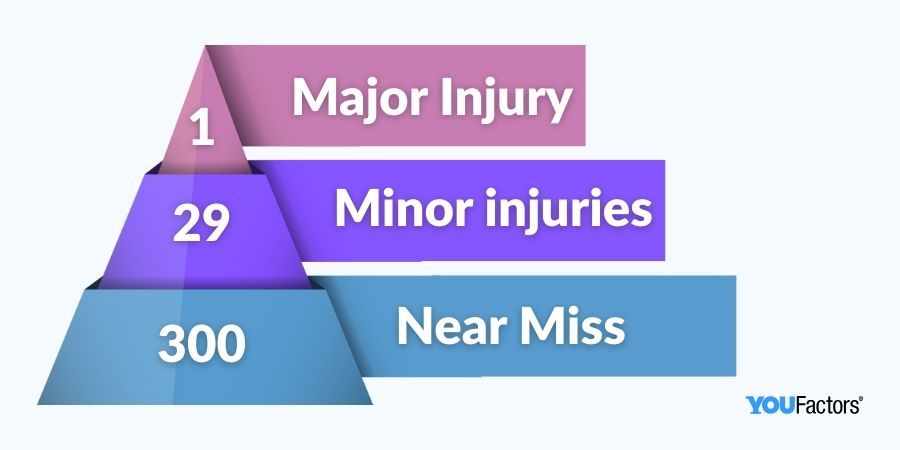 1
Major Injury

29
Minor injuries

300
Near Miss

YOUFactors®